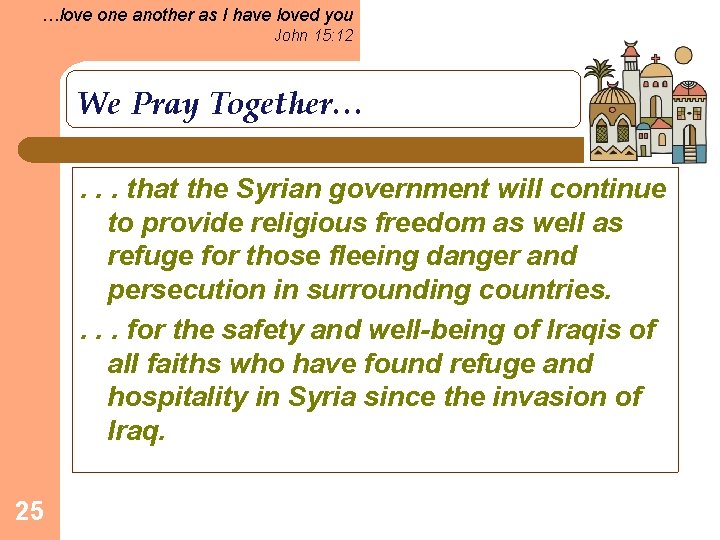 …love one another as I have loved you
John 15:12

We Pray Together…

. . . that the Syrian government will continue to provide religious freedom as well as refuge for those fleeing danger and persecution in surrounding countries.

. . . for the safety and well-being of Iraqis of all faiths who have found refuge and hospitality in Syria since the invasion of Iraq.

25